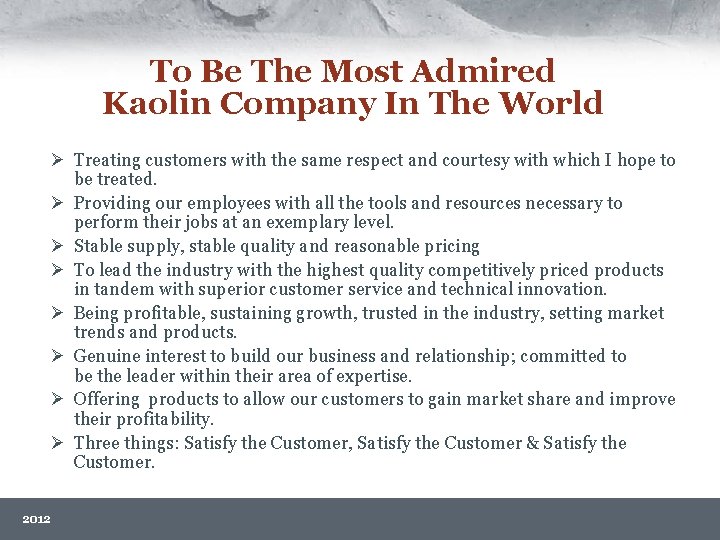 To Be The Most Admired Kaolin Company In The World

➢ Treating customers with the same respect and courtesy with which I hope to be treated.
➢ Providing our employees with all the tools and resources necessary to perform their jobs at an exemplary level.
➢ Stable supply, stable quality and reasonable pricing
➢ To lead the industry with the highest quality competitively priced products in tandem with superior customer service and technical innovation.
➢ Being profitable, sustaining growth, trusted in the industry, setting market trends and products.
➢ Genuine interest to build our business and relationship; committed to be the leader within their area of expertise.
➢ Offering products to allow our customers to gain market share and improve their profitability.
➢ Three things: Satisfy the Customer, Satisfy the Customer & Satisfy the Customer.

2012